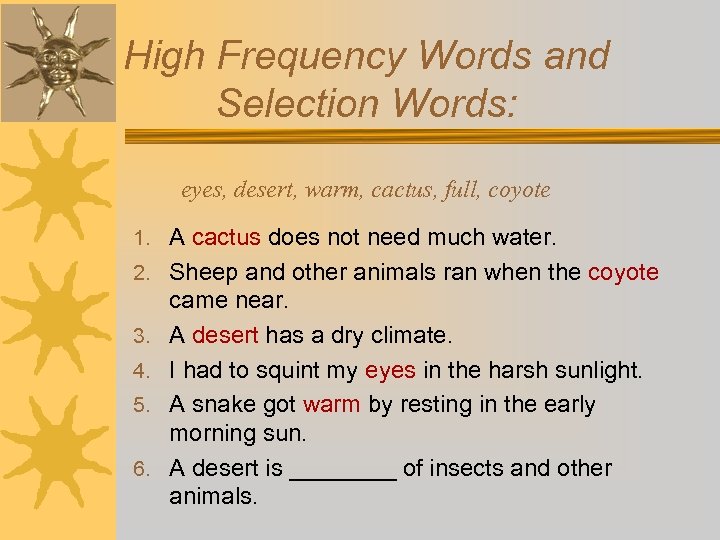 High Frequency Words and Selection Words:

eyes, desert, warm, cactus, full, coyote

1. A cactus does not need much water.
2. Sheep and other animals ran when the coyote came near.
3. A desert has a dry climate.
4. I had to squint my eyes in the harsh sunlight.
5. A snake got warm by resting in the early morning sun.
6. A desert is ________ of insects and other animals.